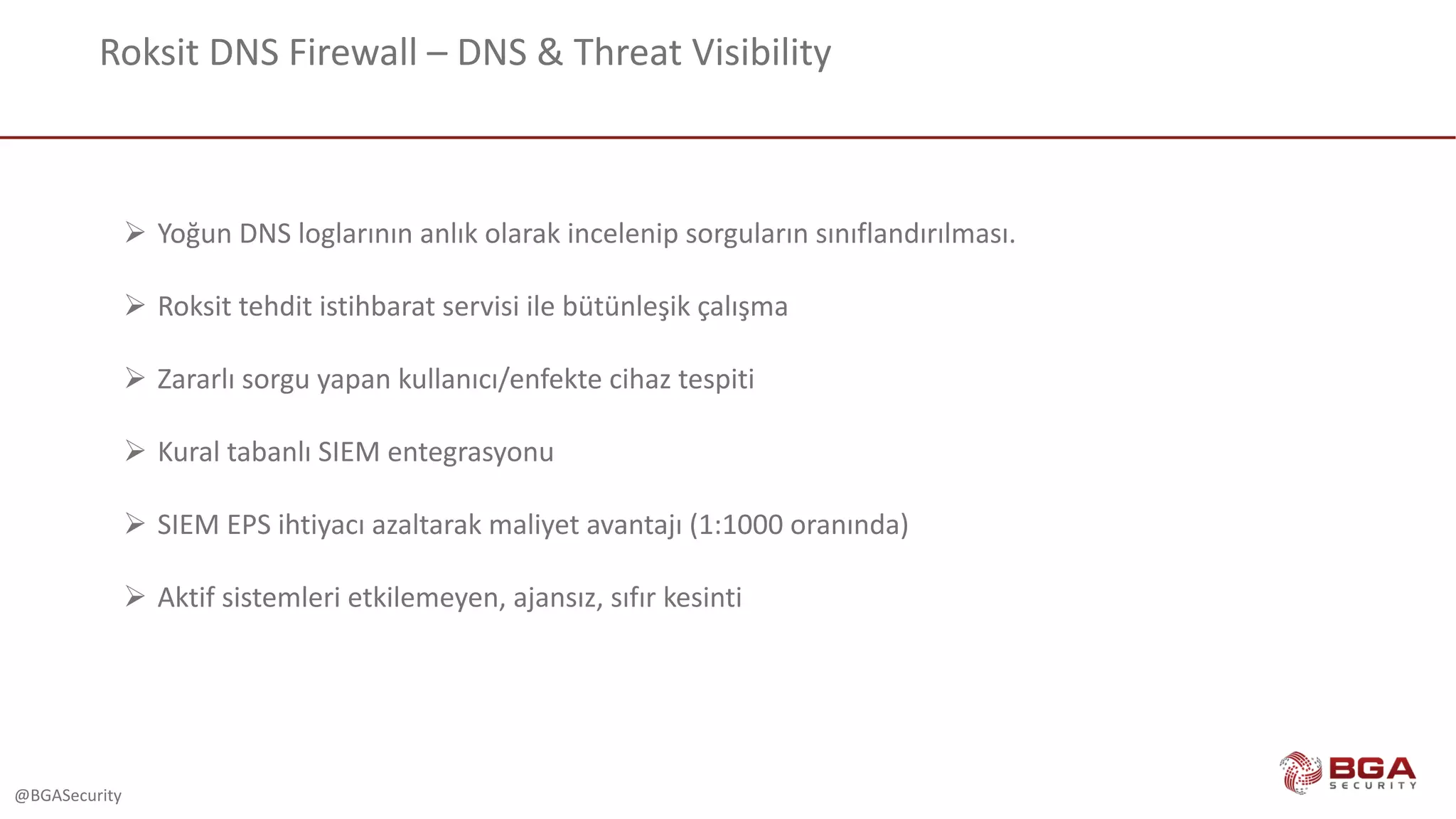 Roksit DNS Firewall – DNS & Threat Visibility

➢ Yoğun DNS loglarının anlık olarak incelenip sorguların sınıflandırılması.

➢ Roksit tehdit istihbarat servisi ile bütünleşik çalışma

➢ Zararlı sorgu yapan kullanıcı/enfekte cihaz tespiti

➢ Kural tabanlı SIEM entegrasyonu

➢ SIEM EPS ihtiyacı azaltarak maliyet avantajı (1:1000 oranında)

➢ Aktif sistemleri etkilemeyen, ajansız, sıfır kesinti

@BGASecurity

BGA SECURITY